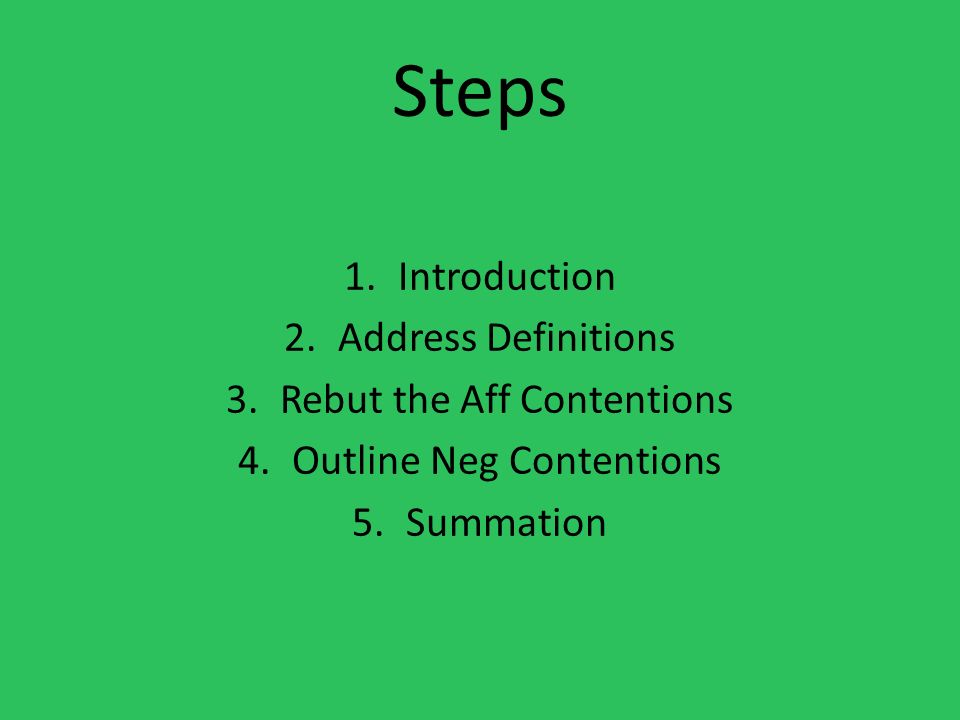 Steps

1. Introduction
2. Address Definitions
3. Rebut the Aff Contentions
4. Outline Neg Contentions
5. Summation